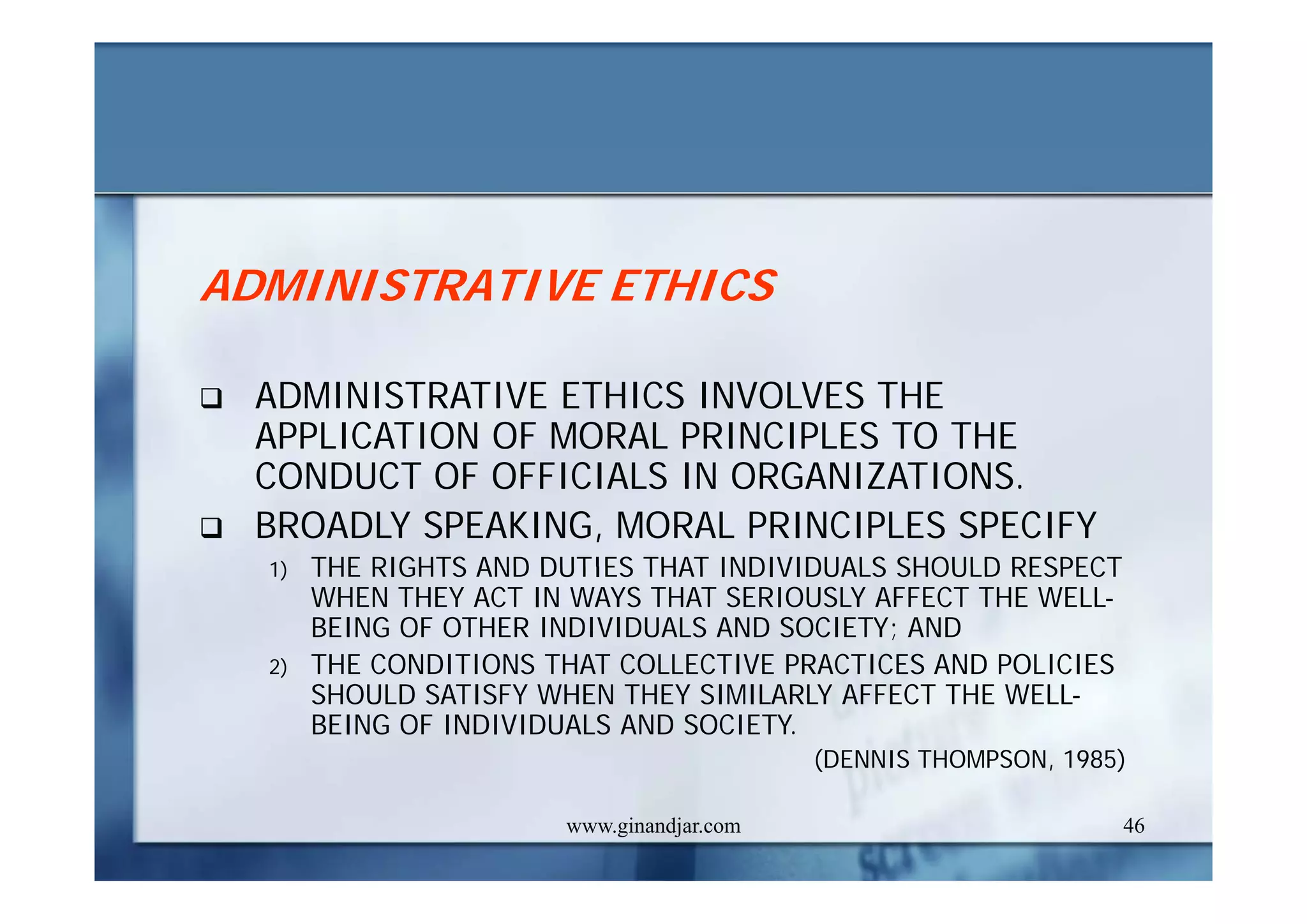 ADMINISTRATIVE ETHICS

❑ ADMINISTRATIVE ETHICS INVOLVES THE APPLICATION OF MORAL PRINCIPLES TO THE CONDUCT OF OFFICIALS IN ORGANIZATIONS.

❑ BROADLY SPEAKING, MORAL PRINCIPLES SPECIFY

1) THE RIGHTS AND DUTIES THAT INDIVIDUALS SHOULD RESPECT WHEN THEY ACT IN WAYS THAT SERIOUSLY AFFECT THE WELL-BEING OF OTHER INDIVIDUALS AND SOCIETY; AND

2) THE CONDITIONS THAT COLLECTIVE PRACTICES AND POLICIES SHOULD SATISFY WHEN THEY SIMILARLY AFFECT THE WELL-BEING OF INDIVIDUALS AND SOCIETY.

(DENNIS THOMPSON, 1985)

www.ginandjar.com

46